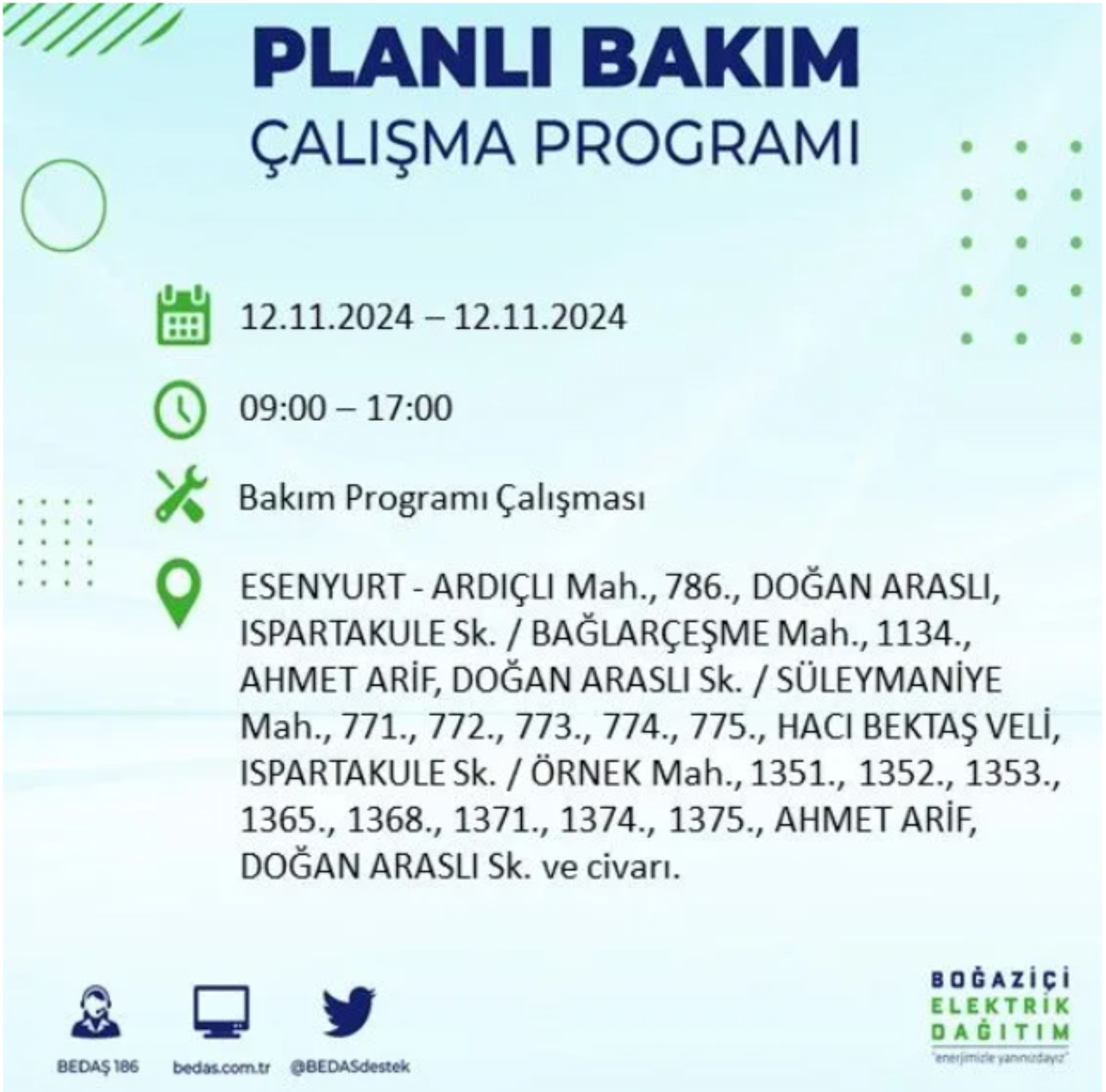 PLANLI BAKIM
ÇALIŞMA PROGRAMI

12.11.2024 – 12.11.2024

09:00 – 17:00

Bakım Programı Çalışması

ESENYURT - ARDIÇLI Mah., 786., DOĞAN ARASLI, ISPARTAKULE Sk. / BAĞLARÇEŞME Mah., 1134., AHMET ARİF, DOĞAN ARASLI Sk. / SÜLEYMANİYE Mah., 771., 772., 773., 774., 775., HACI BEKTAŞ VELİ, ISPARTAKULE Sk. / ÖRNEK Mah., 1351., 1352., 1353., 1365., 1368., 1371., 1374., 1375., AHMET ARİF, DOĞAN ARASLI Sk. ve civarı.

BEDAŞ 186
bedas.com.tr
@BEDASdestek

BOĞAZİÇİ
ELEKTRİK
DAĞITIM
"enerjimizle yanınızdayız"